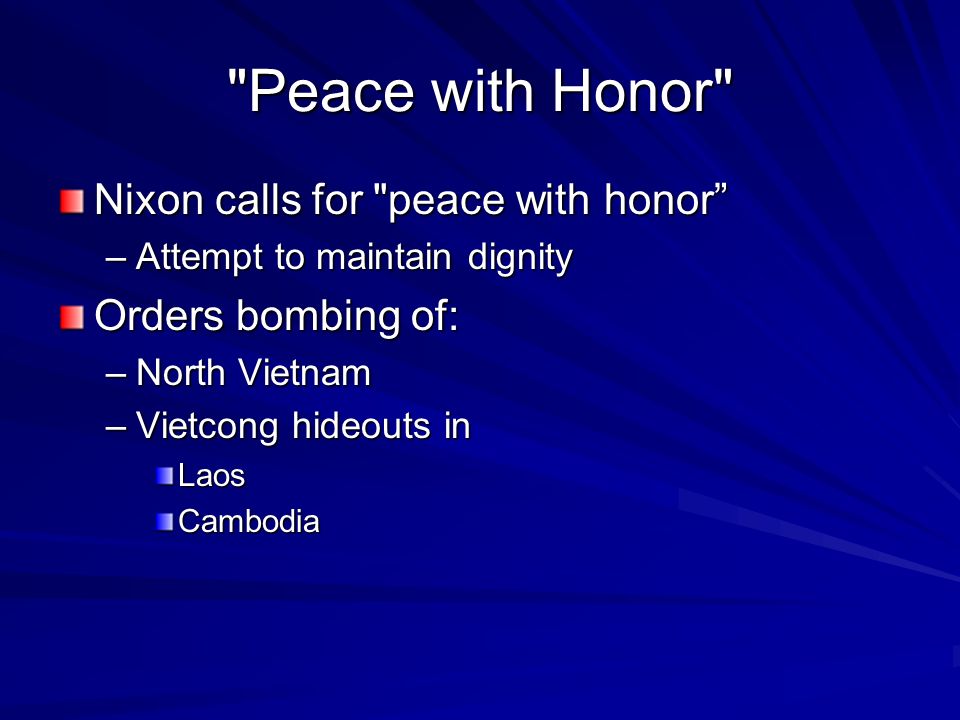 "Peace with Honor"

Nixon calls for "peace with honor”

– Attempt to maintain dignity

Orders bombing of:

– North Vietnam

– Vietcong hideouts in

Laos

Cambodia